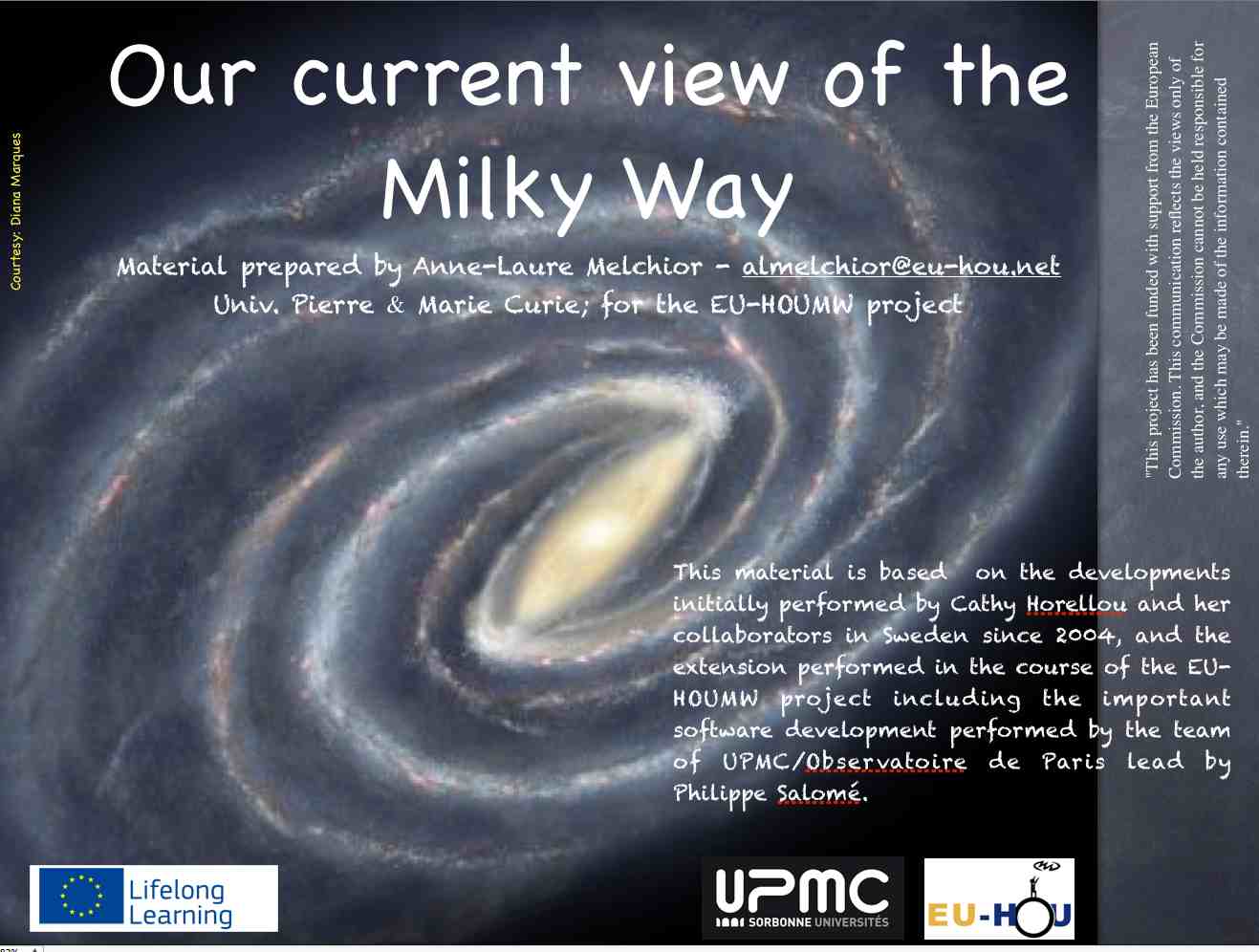 Courtesy: Diana Marques

Our current view of the Milky Way

Material prepared by Anne-Laure Melchior - almelchior@eu-hou.net
Univ. Pierre & Marie Curie; for the EU-HOUMW project

"This project has been funded with support from the European Commission. This communication reflects the views only of the author, and the Commission cannot be held responsible for any use which may be made of the information contained therein."

This material is based on the developments initially performed by Cathy Horellou and her collaborators in Sweden since 2004, and the extension performed in the course of the EU-HOUMW project including the important software development performed by the team of UPMC/Observatoire de Paris lead by Philippe Salomé.

Lifelong Learning

UPMC
SORBONNE UNIVERSITÉS

EU-HOU